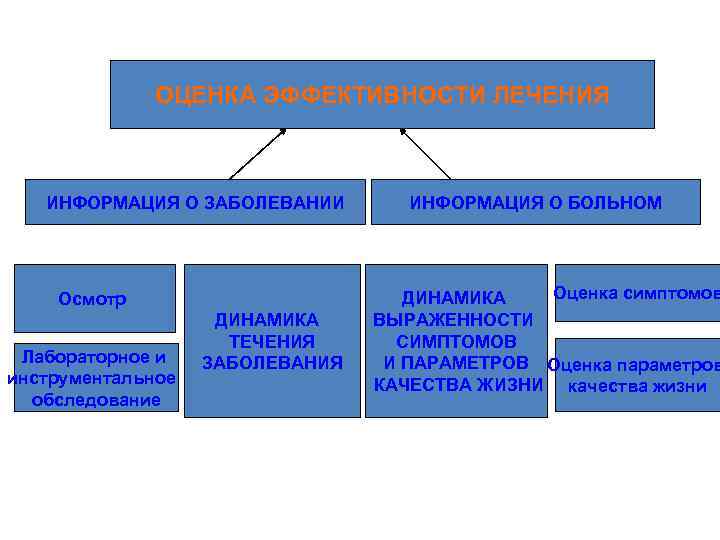 ОЦЕНКА ЭФФЕКТИВНОСТИ ЛЕЧЕНИЯ

ИНФОРМАЦИЯ О ЗАБОЛЕВАНИИ

ИНФОРМАЦИЯ О БОЛЬНОМ

Осмотр

Лабораторное и инструментальное обследование

ДИНАМИКА ТЕЧЕНИЯ ЗАБОЛЕВАНИЯ

ДИНАМИКА ВЫРАЖЕННОСТИ СИМПТОМОВ И ПАРАМЕТРОВ КАЧЕСТВА ЖИЗНИ

Оценка симптомов

Оценка параметров качества жизни